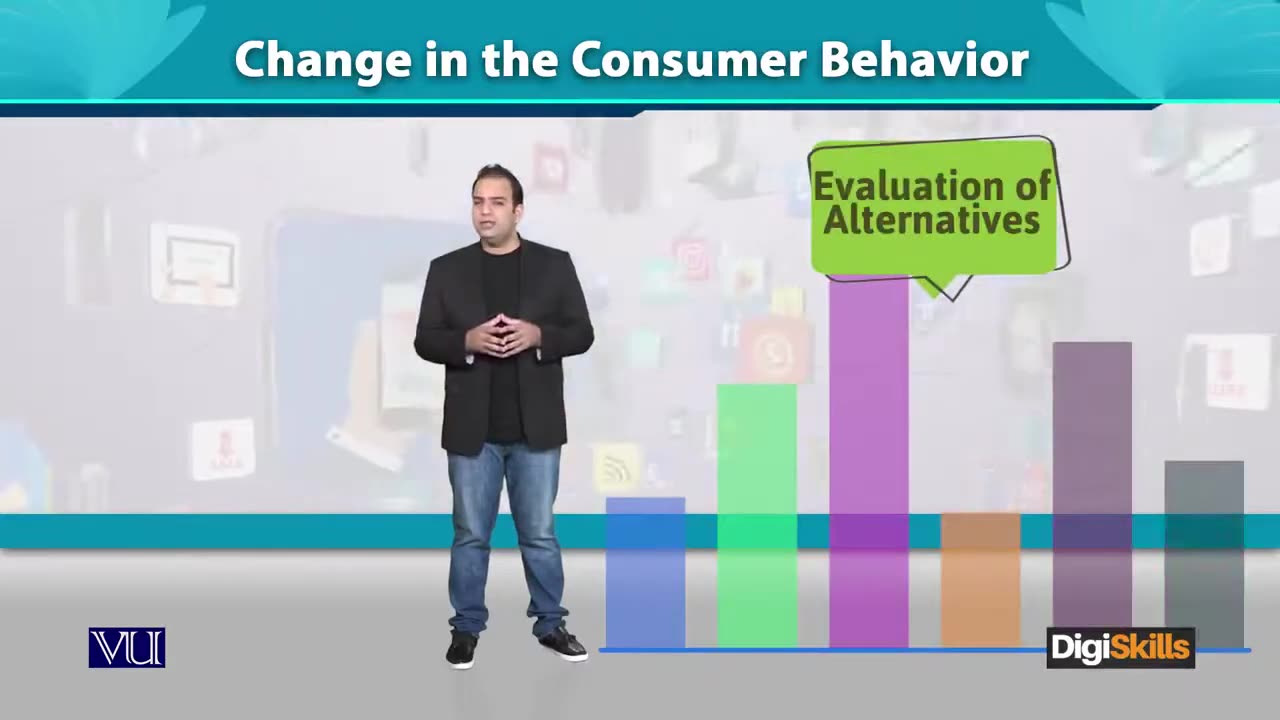 Change in the Consumer Behavior

Evaluation of Alternatives

VU

DigiSkills